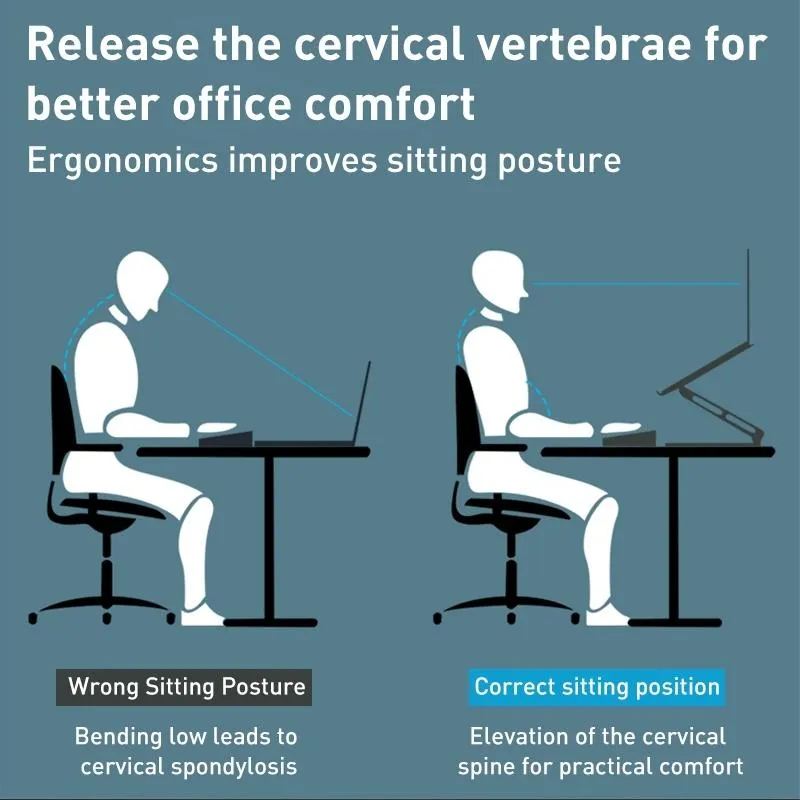 Release the cervical vertebrae for better office comfort

Ergonomics improves sitting posture

Wrong Sitting Posture

Bending low leads to cervical spondylosis

Correct sitting position

Elevation of the cervical spine for practical comfort